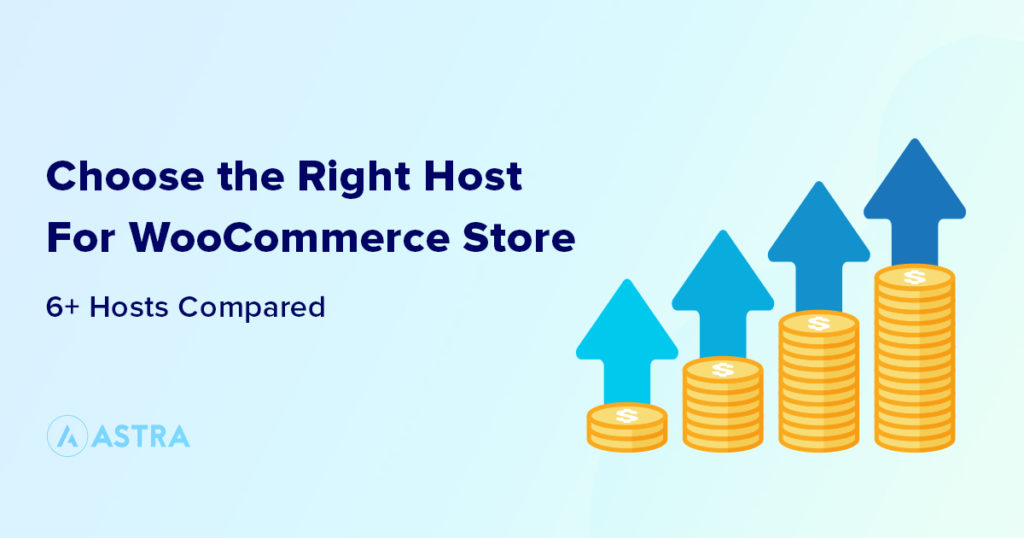 Choose the Right Host For WooCommerce Store

6+ Hosts Compared

ASTRA

$

$

$

$